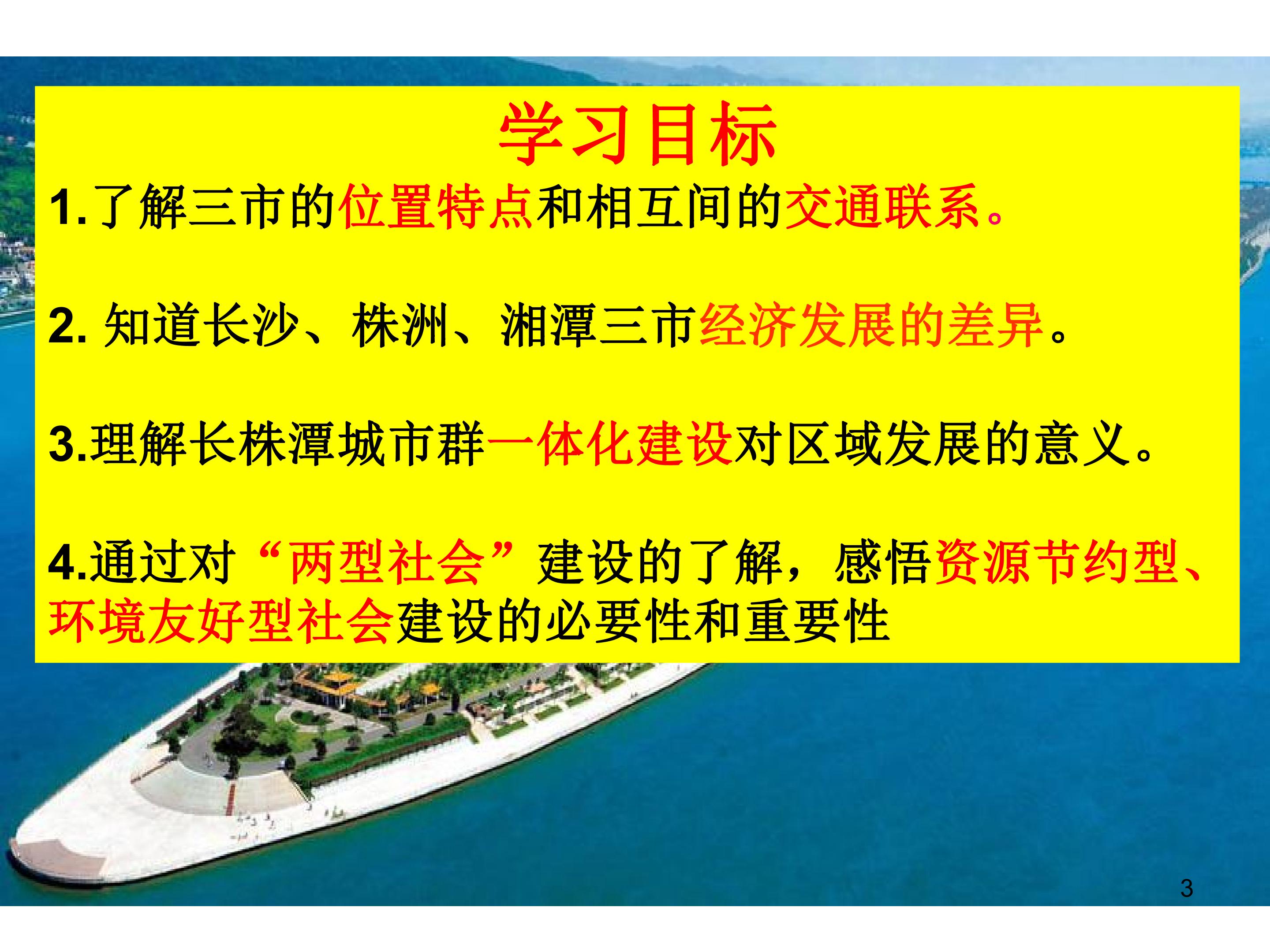 学习目标

1.了解三市的位置特点和相互间的交通联系。

2.知道长沙、株洲、湘潭三市经济发展的差异。

3.理解长株潭城市群一体化建设对区域发展的意义。

4.通过对“两型社会”建设的了解，感悟资源节约型、环境友好型社会建设的必要性和重要性

3